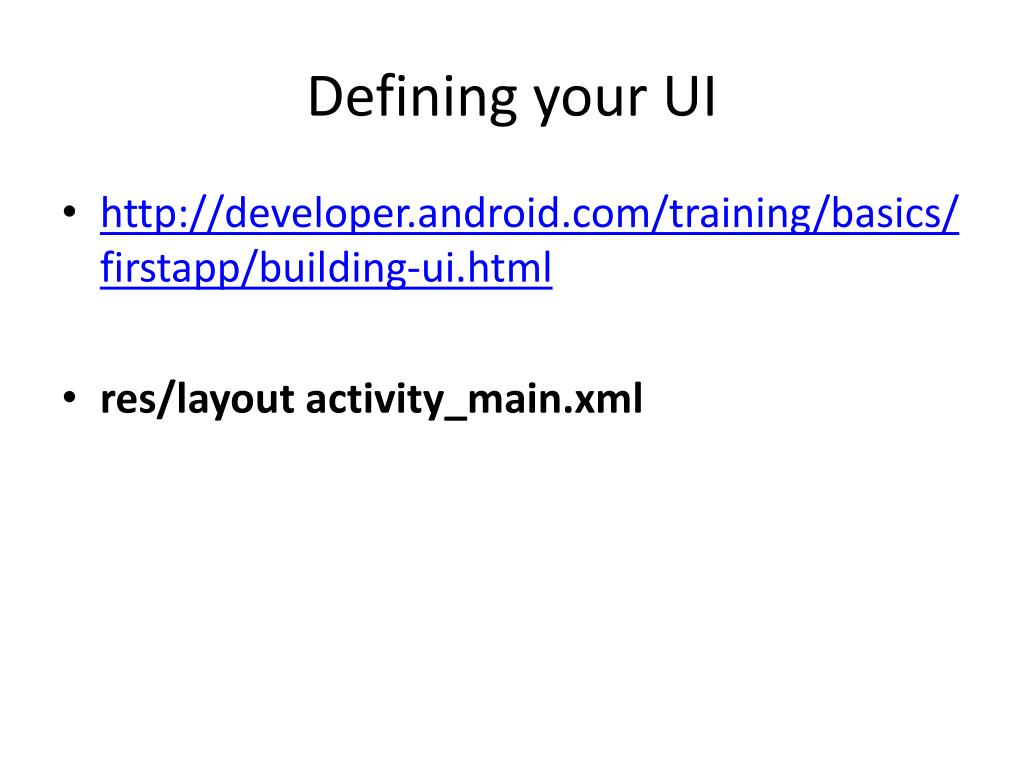 Defining your UI

• http://developer.android.com/training/basics/firstapp/building-ui.html

• res/layout activity_main.xml